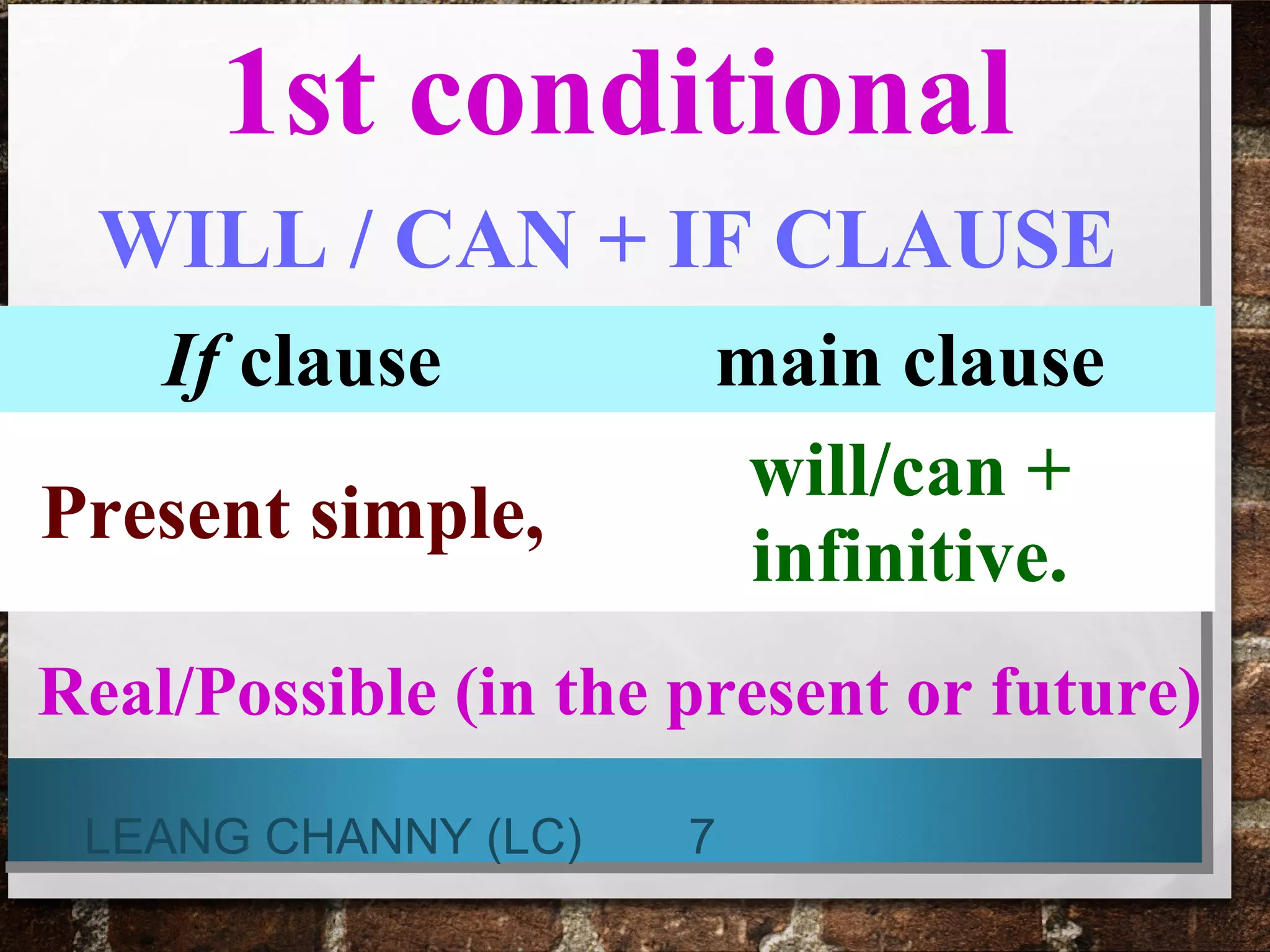 1st conditional

WILL / CAN + IF CLAUSE

| If clause | main clause |
|---|---|
| Present simple, | will/can + infinitive. |

Real/Possible (in the present or future)

LEANG CHANNY (LC) 7